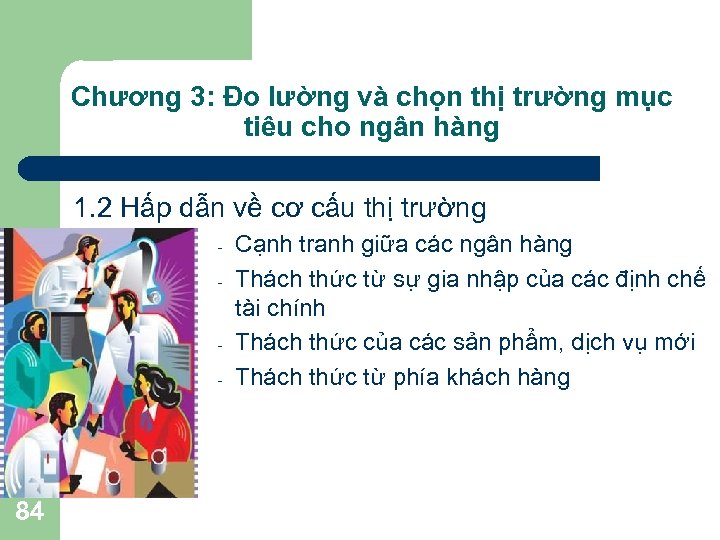 Chương 3: Đo lường và chọn thị trường mục tiêu cho ngân hàng

1.2 Hấp dẫn về cơ cấu thị trường

- Cạnh tranh giữa các ngân hàng
- Thách thức từ sự gia nhập của các định chế tài chính
- Thách thức của các sản phẩm, dịch vụ mới
- Thách thức từ phía khách hàng

84